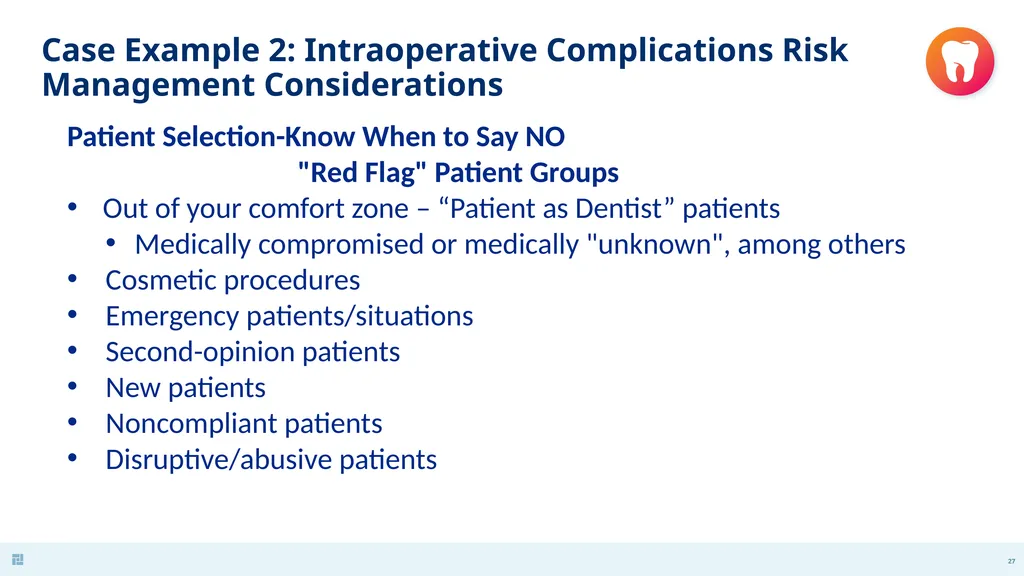 Case Example 2: Intraoperative Complications Risk Management Considerations

Patient Selection-Know When to Say NO

"Red Flag" Patient Groups

• Out of your comfort zone – “Patient as Dentist” patients
  • Medically compromised or medically "unknown", among others
• Cosmetic procedures
• Emergency patients/situations
• Second-opinion patients
• New patients
• Noncompliant patients
• Disruptive/abusive patients

27